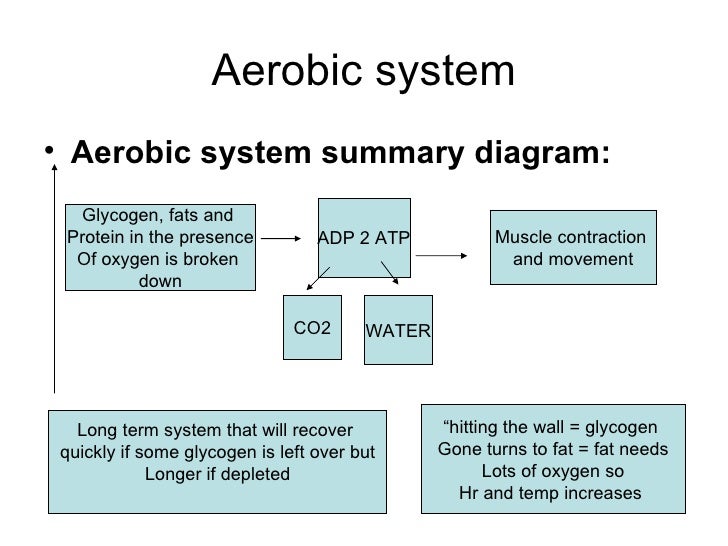 Aerobic system

• Aerobic system summary diagram:

Glycogen, fats and Protein in the presence Of oxygen is broken down

ADP 2 ATP

Muscle contraction and movement

CO2

WATER

Long term system that will recover quickly if some glycogen is left over but Longer if depleted

“hitting the wall = glycogen Gone turns to fat = fat needs Lots of oxygen so Hr and temp increases